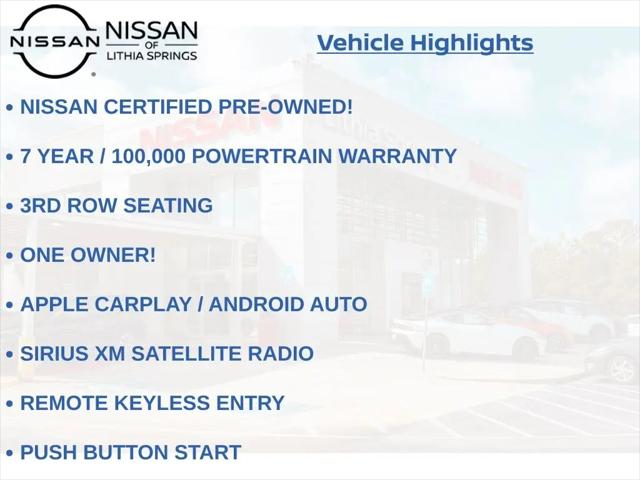 NISSAN NISSAN OF LITHIA SPRINGS

Vehicle Highlights

• NISSAN CERTIFIED PRE-OWNED!

• 7 YEAR / 100,000 POWERTRAIN WARRANTY

• 3RD ROW SEATING

• ONE OWNER!

• APPLE CARPLAY / ANDROID AUTO

• SIRIUS XM SATELLITE RADIO

• REMOTE KEYLESS ENTRY

• PUSH BUTTON START